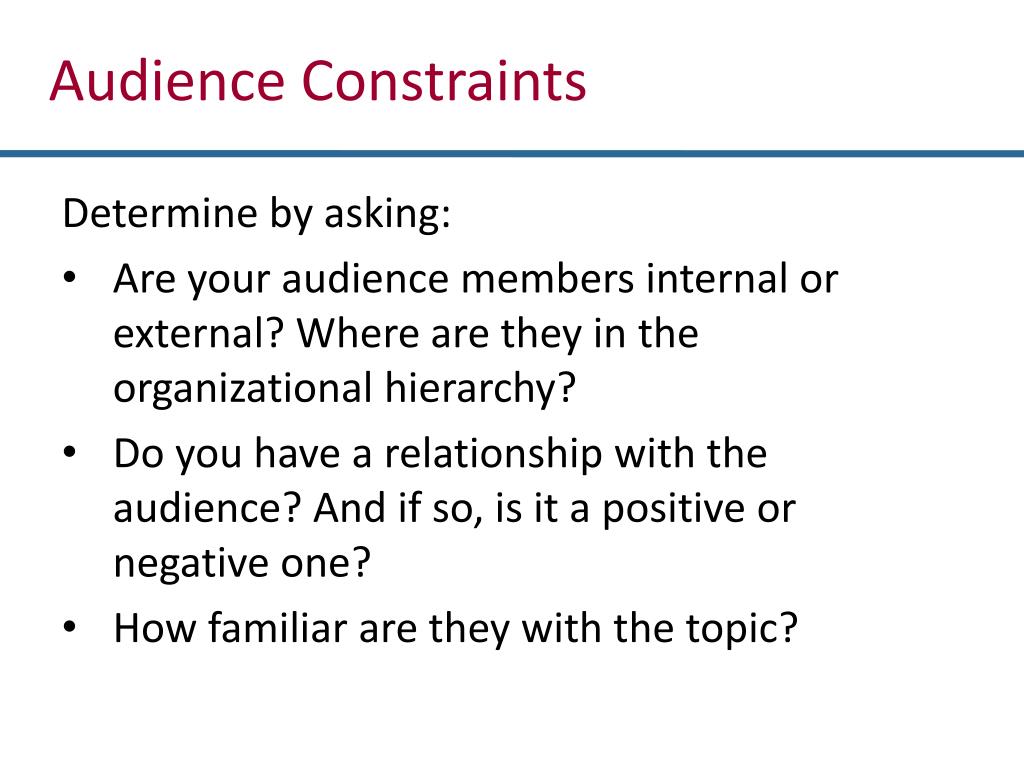 Audience Constraints

Determine by asking:

• Are your audience members internal or external? Where are they in the organizational hierarchy?
• Do you have a relationship with the audience? And if so, is it a positive or negative one?
• How familiar are they with the topic?